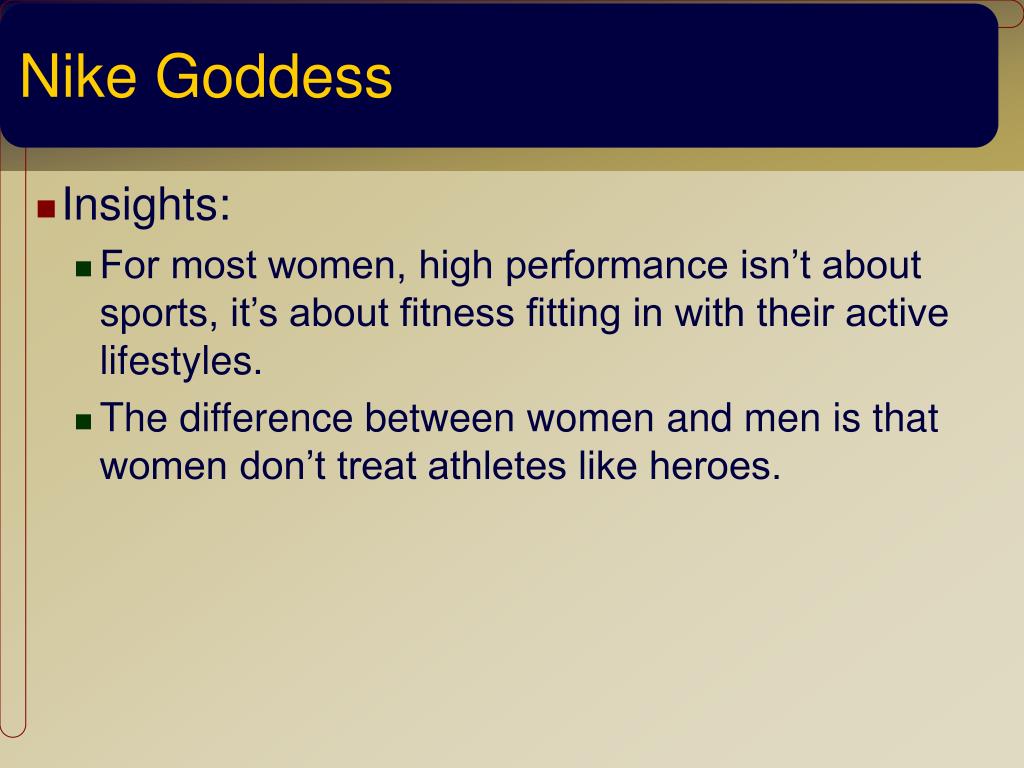 Nike Goddess

Insights:

For most women, high performance isn’t about sports, it’s about fitness fitting in with their active lifestyles.

The difference between women and men is that women don’t treat athletes like heroes.